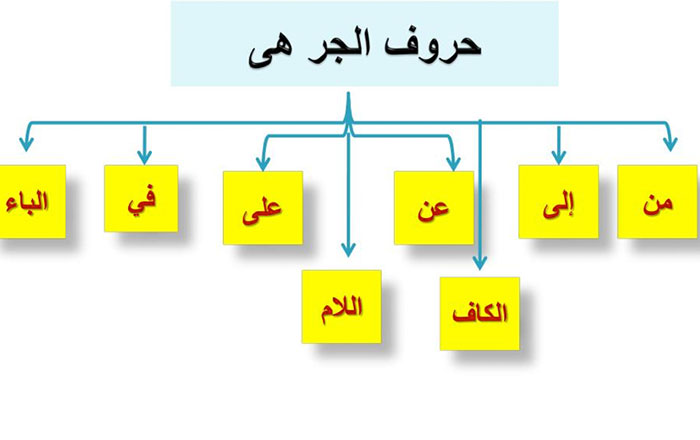 حروف الجر هى

من

إلى

عن

على

في

الباء

الكاف

اللام